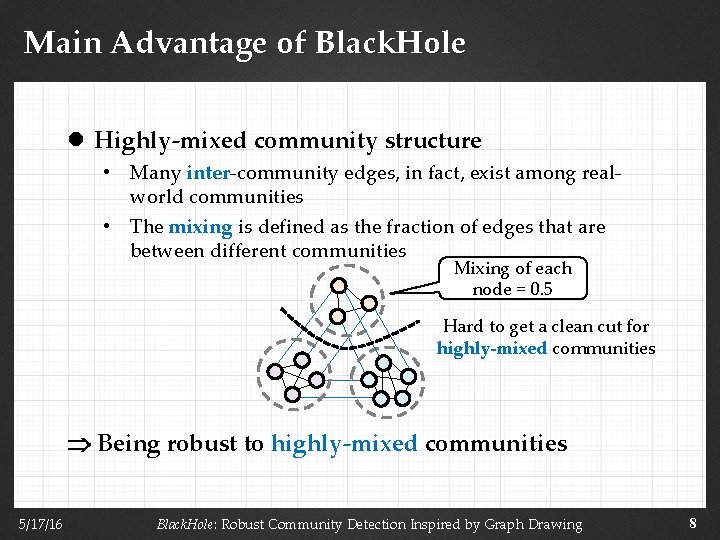 Main Advantage of BlackHole

● Highly-mixed community structure

• Many inter-community edges, in fact, exist among real-world communities

• The mixing is defined as the fraction of edges that are between different communities

Mixing of each node = 0.5

Hard to get a clean cut for highly-mixed communities

⇒ Being robust to highly-mixed communities

5/17/16 BlackHole: Robust Community Detection Inspired by Graph Drawing 8